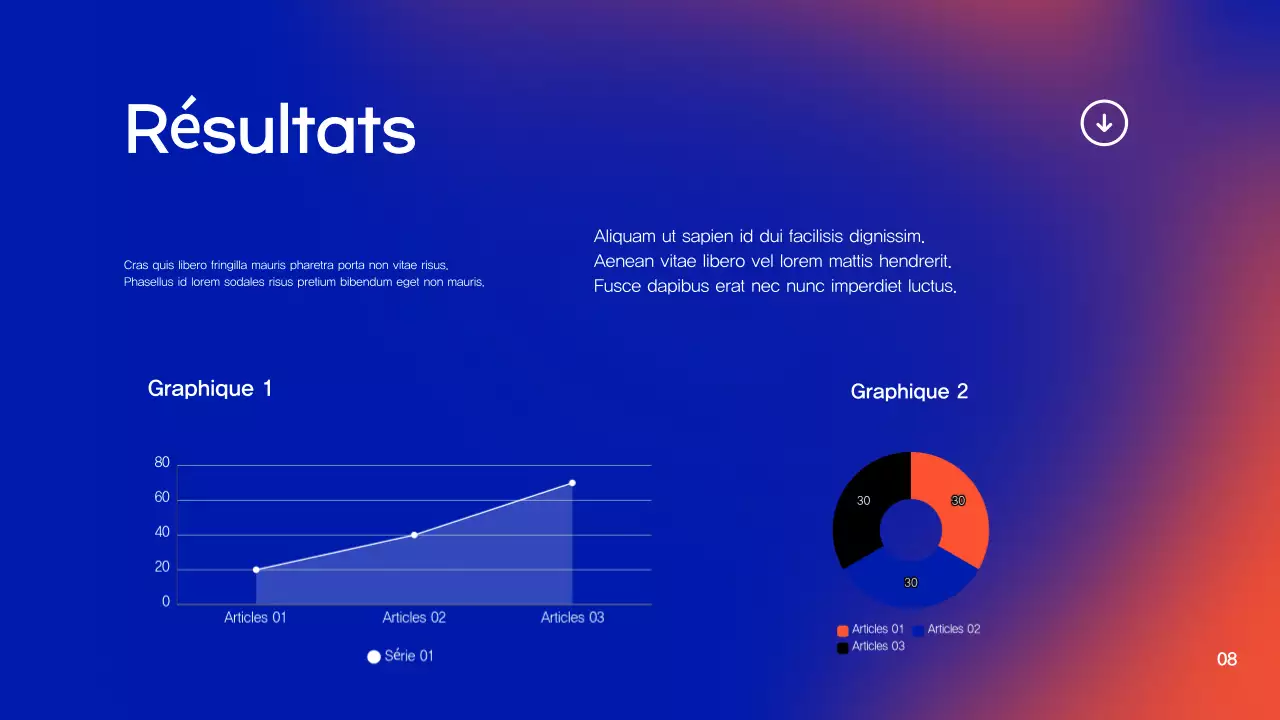 Résultats

Cras quis libero fringilla mauris pharetra porta non vitae risus. Phasellus id lorem sodales risus pretium bibendum eget non mauris.

Aliquam ut sapien id dui facilisis dignissim. Aenean vitae libero vel lorem mattis hendrerit. Fusce dapibus erat nec nunc imperdiet luctus.

Graphique 1

80
60
40
20
0
Articles 01
Articles 02
Articles 03

Série 01

Graphique 2

30
30
30

Articles 01
Articles 02
Articles 03

08